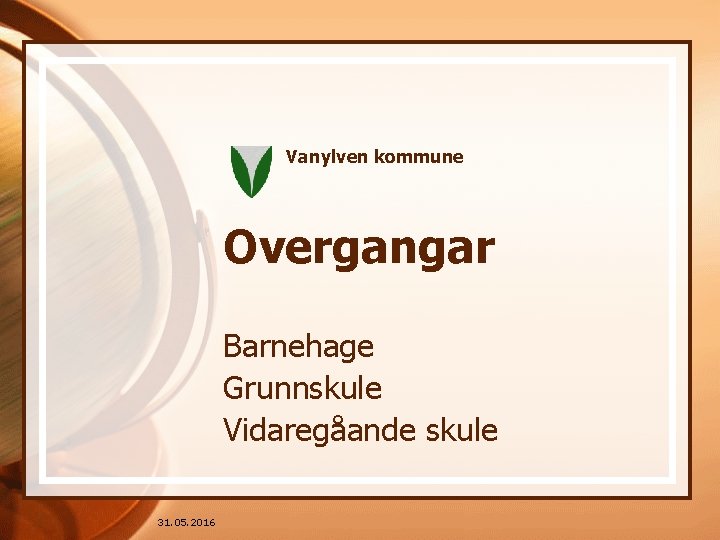 Vanylven kommune

Overgangar

Barnehage
Grunnskule
Vidaregåande skule

31.05.2016